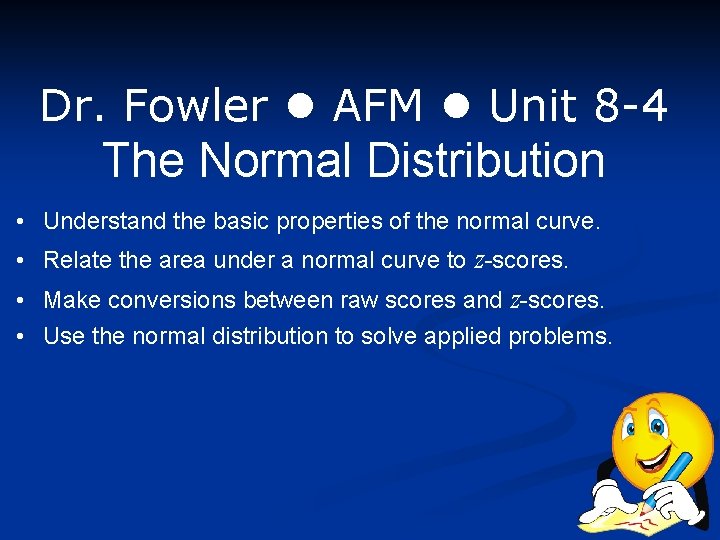 Dr. Fowler ● AFM ● Unit 8-4
The Normal Distribution

• Understand the basic properties of the normal curve.
• Relate the area under a normal curve to $z$-scores.
• Make conversions between raw scores and $z$-scores.
• Use the normal distribution to solve applied problems.